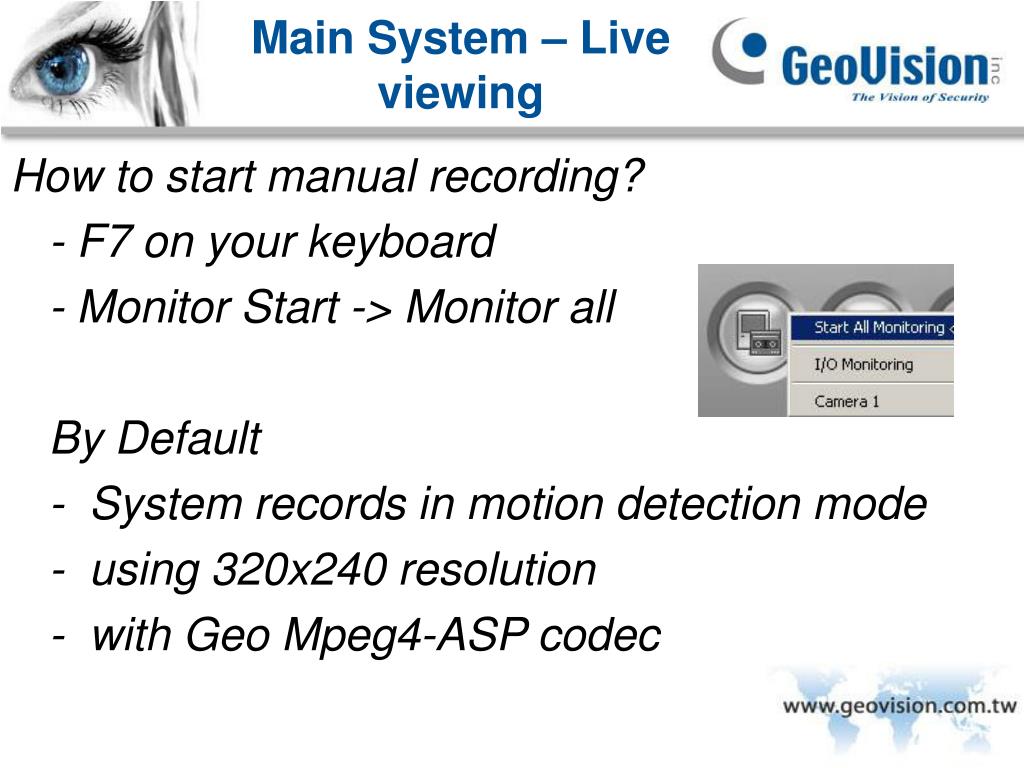 Main System – Live viewing

GeoVision inc
The Vision of Security

How to start manual recording?

- F7 on your keyboard

- Monitor Start -> Monitor all

Start All Monitoring

I/O Monitoring

Camera 1

By Default

- System records in motion detection mode

- using 320x240 resolution

- with Geo Mpeg4-ASP codec

www.geovision.com.tw